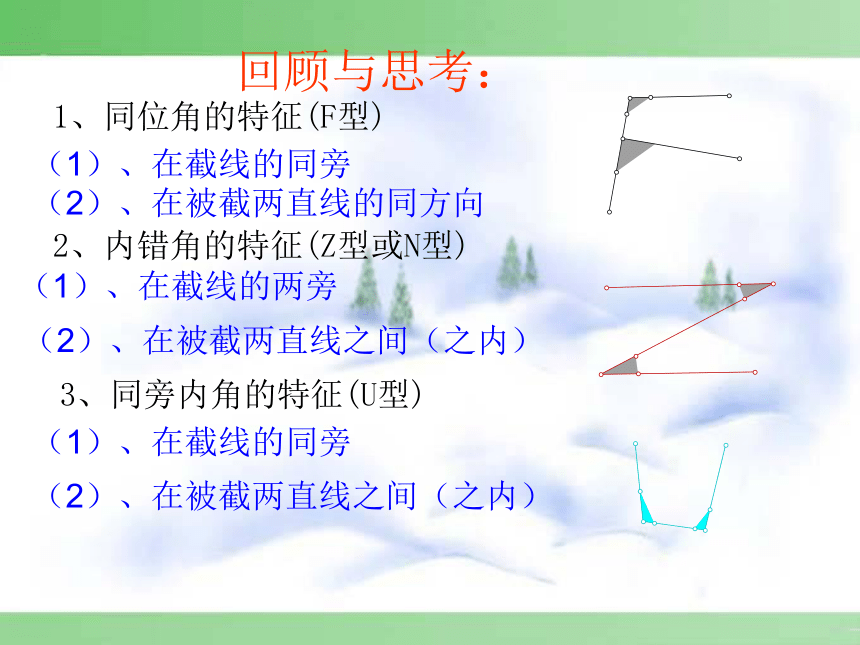 回顾与思考：

1、同位角的特征(F型)

（1）、在截线的同旁

（2）、在被截两直线的同方向

2、内错角的特征(Z型或N型)

（1）、在截线的两旁

（2）、在被截两直线之间（之内）

3、同旁内角的特征(U型)

（1）、在截线的同旁

（2）、在被截两直线之间（之内）